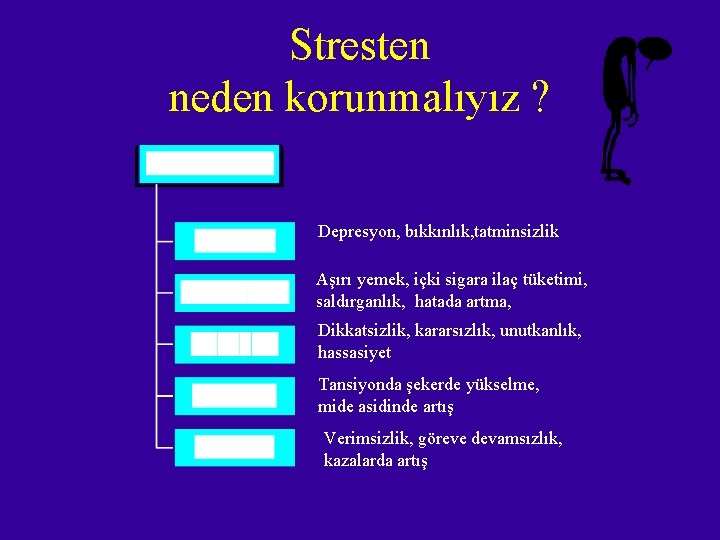 Stresten
neden korunmalıyız ?

Depresyon, bıkkınlık,tatminsizlik

Aşırı yemek, içki sigara ilaç tüketimi, saldırganlık, hatada artma,

Dikkatsizlik, kararsızlık, unutkanlık, hassasiyet

Tansiyonda şekerde yükselme, mide asidinde artış

Verimsizlik, göreve devamsızlık, kazalarda artış